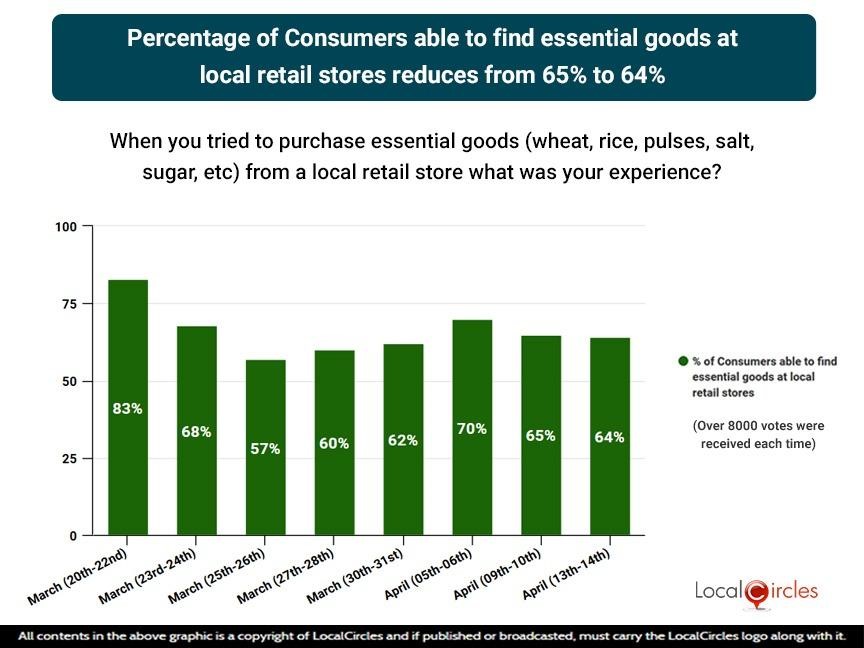 Percentage of Consumers able to find essential goods at local retail stores reduces from 65% to 64%

When you tried to purchase essential goods (wheat, rice, pulses, salt, sugar, etc) from a local retail store what was your experience?

100
75
50
25
0

83%
68%
57%
60%
62%
70%
65%
64%

March (20th-22nd)
March (23rd-24th)
March (25th-26th)
March (27th-28th)
March (30th-31st)
April (05th-06th)
April (09th-10th)
April (13th-14th)

% of Consumers able to find essential goods at local retail stores

(Over 8000 votes were received each time)

LocalCircles

All contents in the above graphic is a copyright of LocalCircles and if published or broadcasted, must carry the LocalCircles logo along with it.